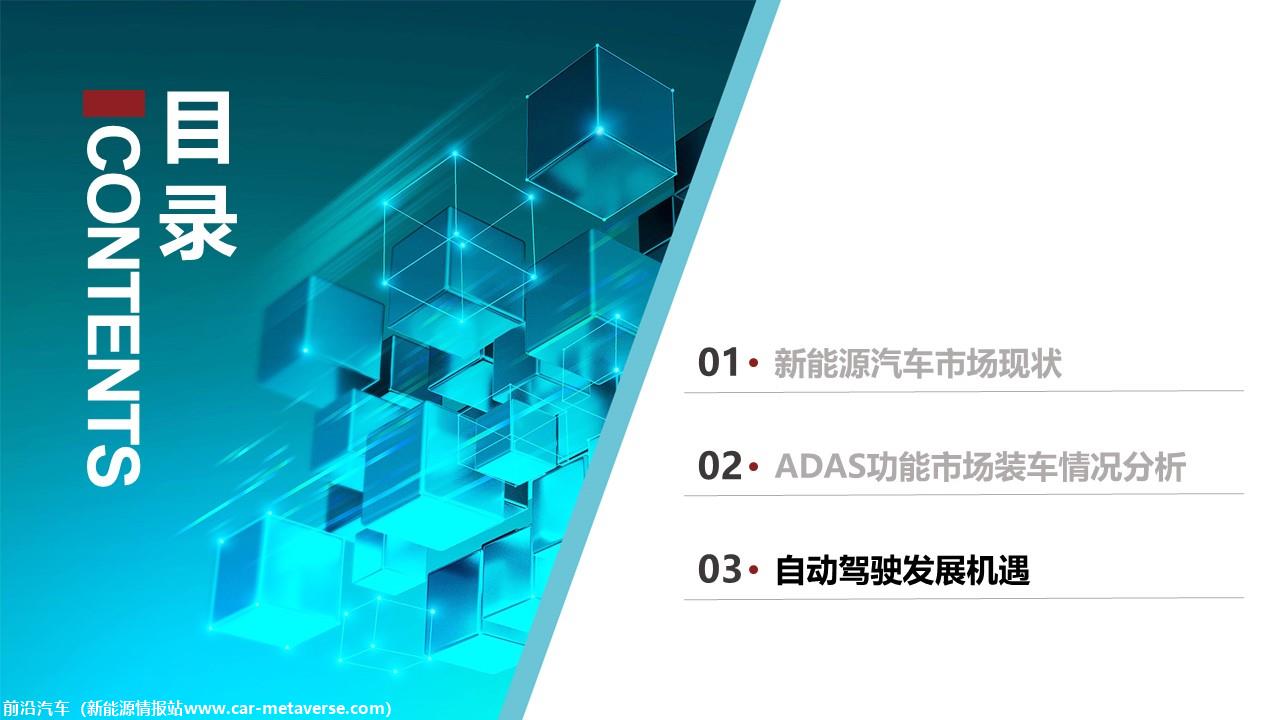 目录
CONTENTS

01 • 新能源汽车市场现状

02 • ADAS功能市场装车情况分析

03 • 自动驾驶发展机遇

前沿汽车（新能源情报站www.car-metaverse.com）